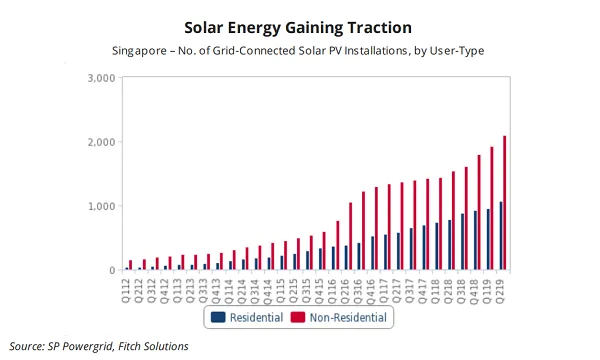 Solar Energy Gaining Traction

Singapore – No. of Grid-Connected Solar PV Installations, by User-Type

3,000
2,000
1,000
0

Q112
Q212
Q312
Q412
Q113
Q213
Q313
Q413
Q114
Q214
Q314
Q414
Q115
Q215
Q315
Q415
Q116
Q216
Q316
Q416
Q117
Q217
Q317
Q417
Q118
Q218
Q318
Q418
Q119
Q219

Residential
Non-Residential

Source: SP Powergrid, Fitch Solutions